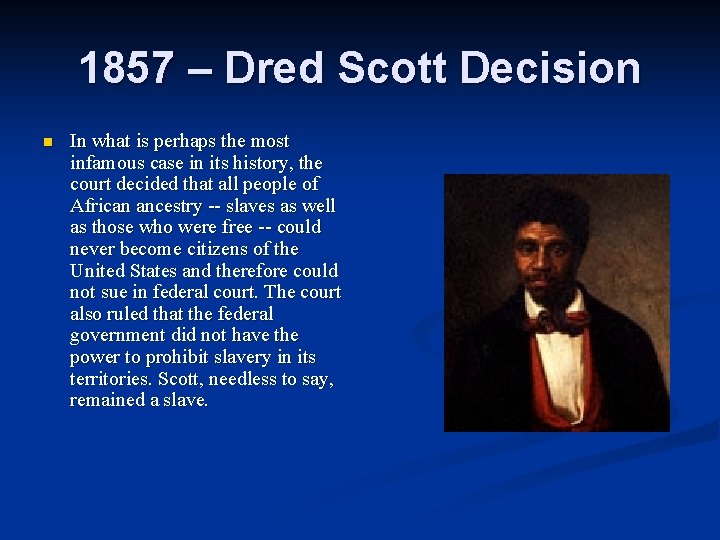 1857 – Dred Scott Decision

In what is perhaps the most infamous case in its history, the court decided that all people of African ancestry -- slaves as well as those who were free -- could never become citizens of the United States and therefore could not sue in federal court. The court also ruled that the federal government did not have the power to prohibit slavery in its territories. Scott, needless to say, remained a slave.